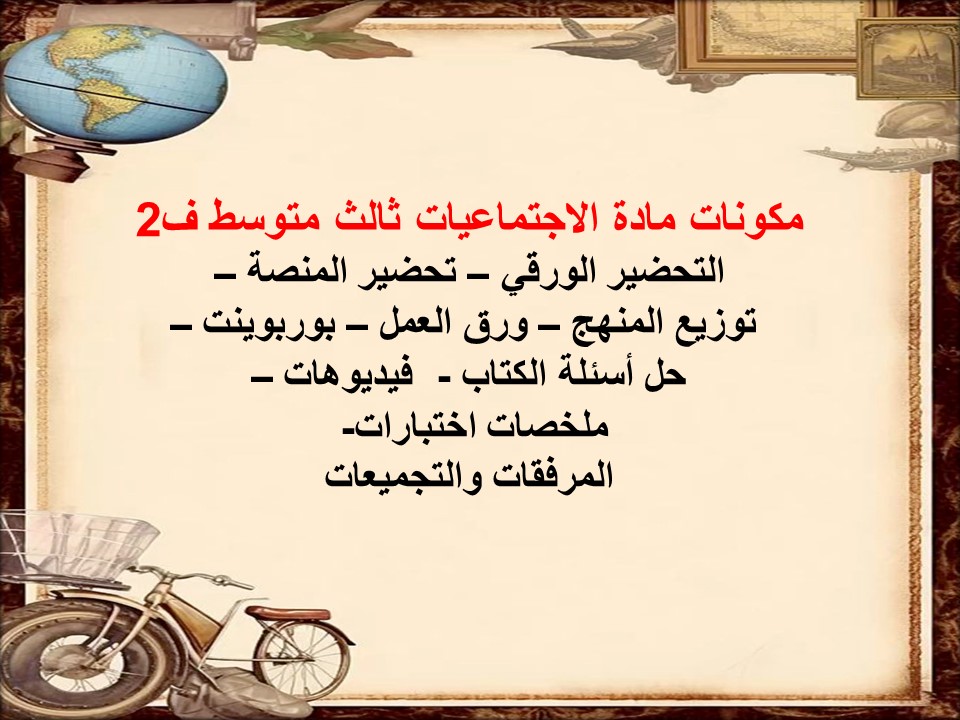 مكونات مادة الاجتماعيات ثالث متوسط ف2

التحضير الورقي – تحضير المنصة –
توزيع المنهج – ورق العمل – بوربوينت –
حل أسئلة الكتاب - فيديوهات –
ملخصات اختبارات-
المرفقات والتجميعات